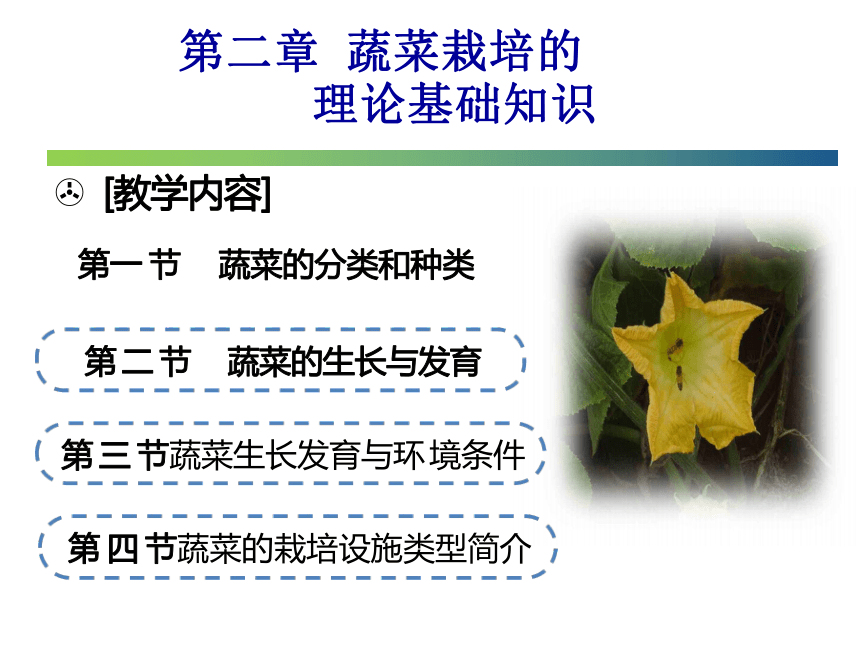 第二章 蔬菜栽培的理论基础知识

[教学内容]

第一节 蔬菜的分类和种类

第二节 蔬菜的生长与发育

第三节蔬菜生长发育与环境条件

第四节蔬菜的栽培设施类型简介